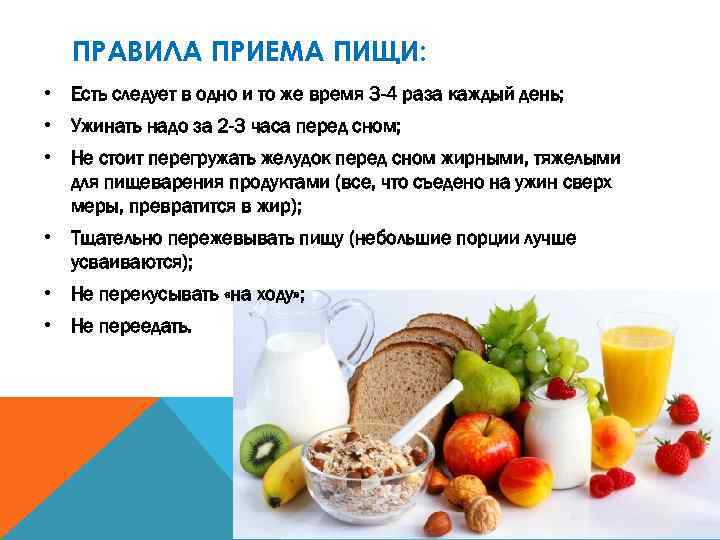 ПРАВИЛА ПРИЕМА ПИЩИ:

• Есть следует в одно и то же время 3-4 раза каждый день;

• Ужинать надо за 2-3 часа перед сном;

• Не стоит перегружать желудок перед сном жирными, тяжелыми для пищеварения продуктами (все, что съедено на ужин сверх меры, превратится в жир);

• Тщательно пережевывать пищу (небольшие порции лучше усваиваются);

• Не перекусывать «на ходу»;

• Не переедать.